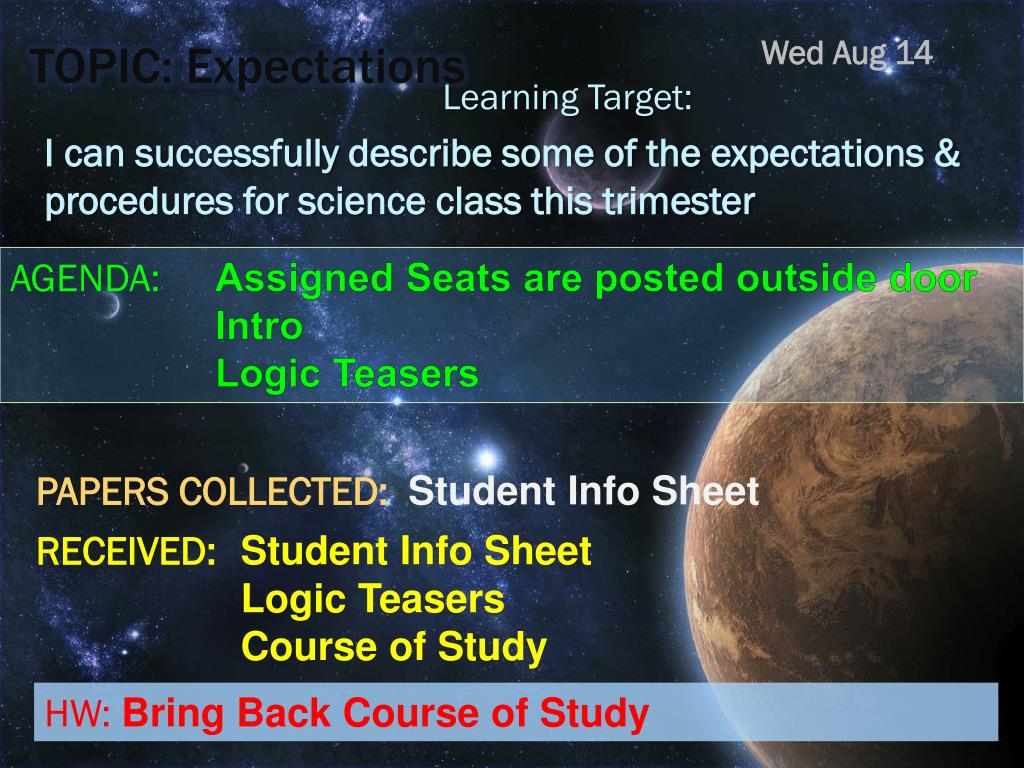 TOPIC: Expectations

Wed Aug 14

Learning Target:

I can successfully describe some of the expectations & procedures for science class this trimester

AGENDA: Assigned Seats are posted outside door
Intro
Logic Teasers

PAPERS COLLECTED: Student Info Sheet

RECEIVED: Student Info Sheet
Logic Teasers
Course of Study

HW: Bring Back Course of Study